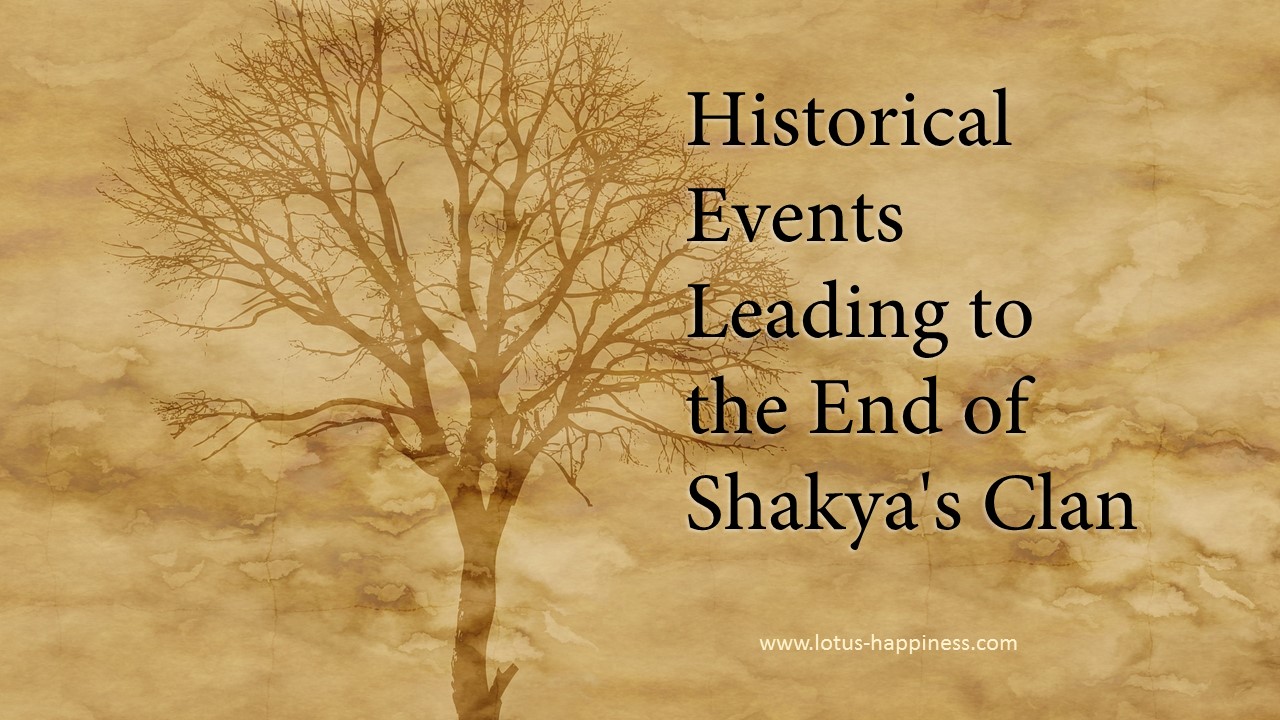 Historical Events Leading to the End of Shakya's Clan

www.lotus-happiness.com